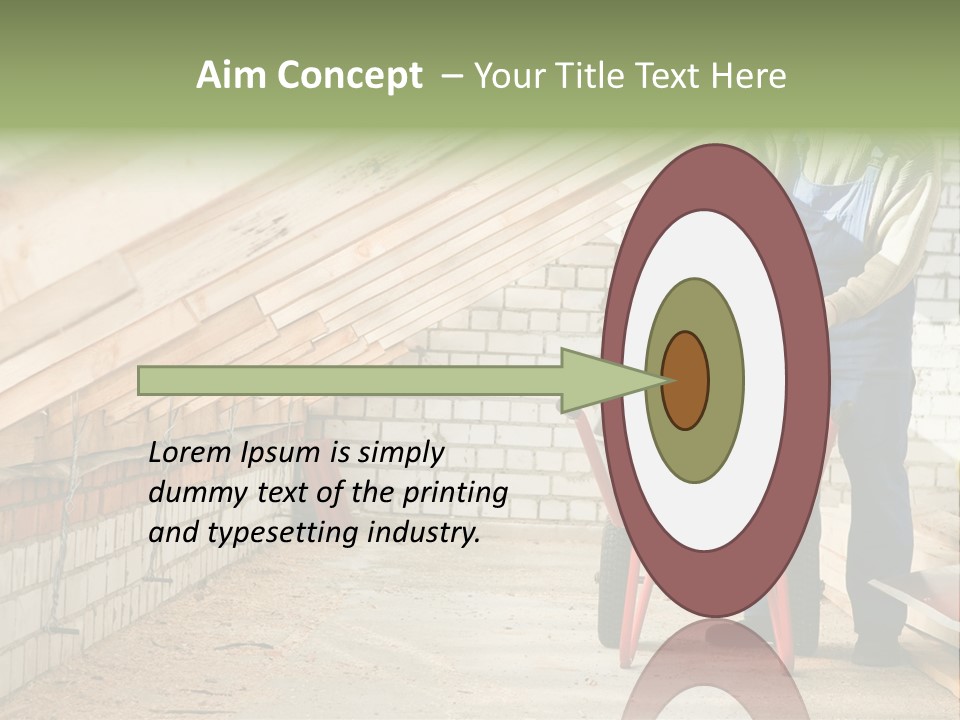 Aim Concept – Your Title Text Here

Lorem Ipsum is simply dummy text of the printing and typesetting industry.